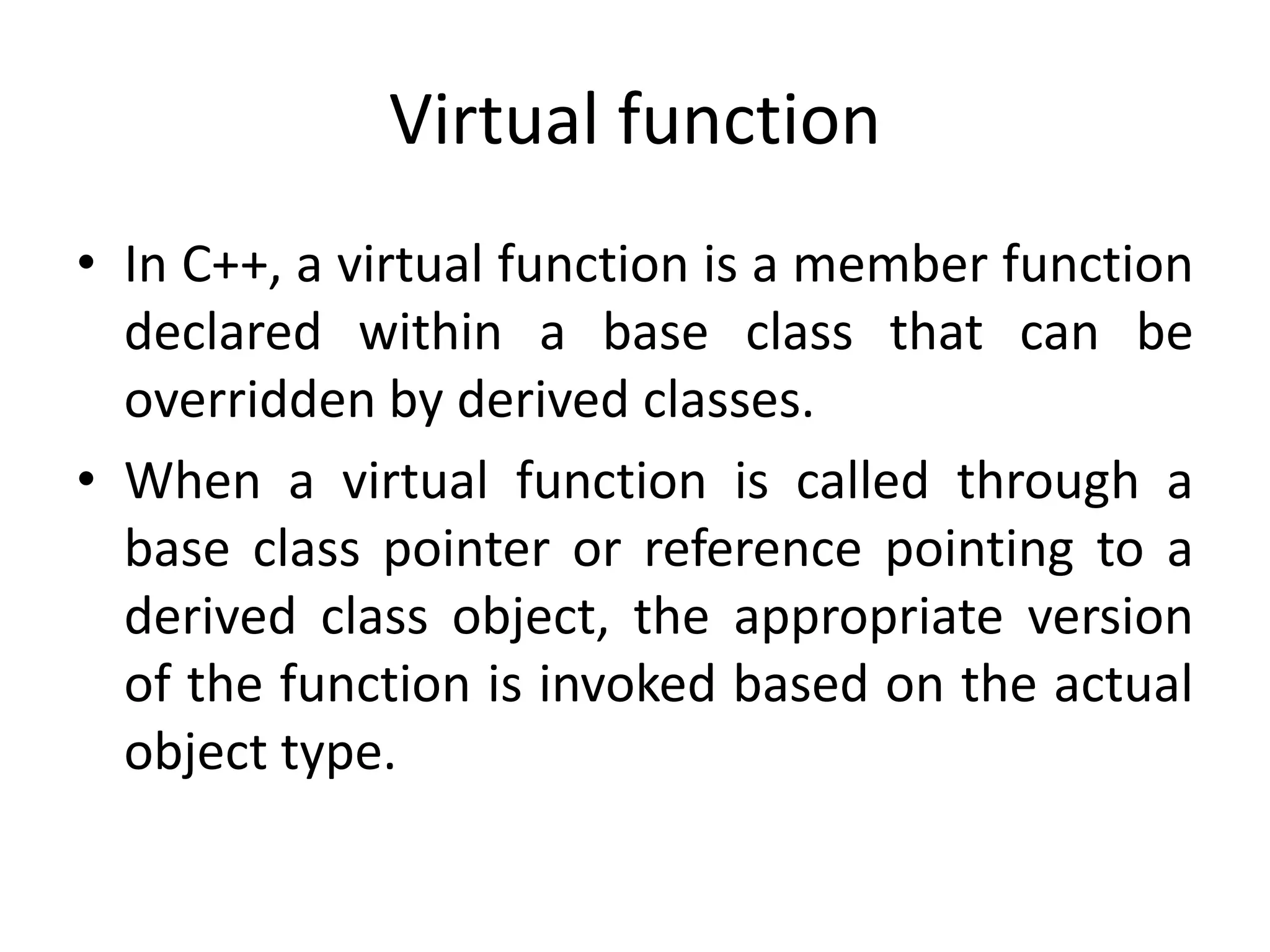 Virtual function

• In C++, a virtual function is a member function declared within a base class that can be overridden by derived classes.

• When a virtual function is called through a base class pointer or reference pointing to a derived class object, the appropriate version of the function is invoked based on the actual object type.